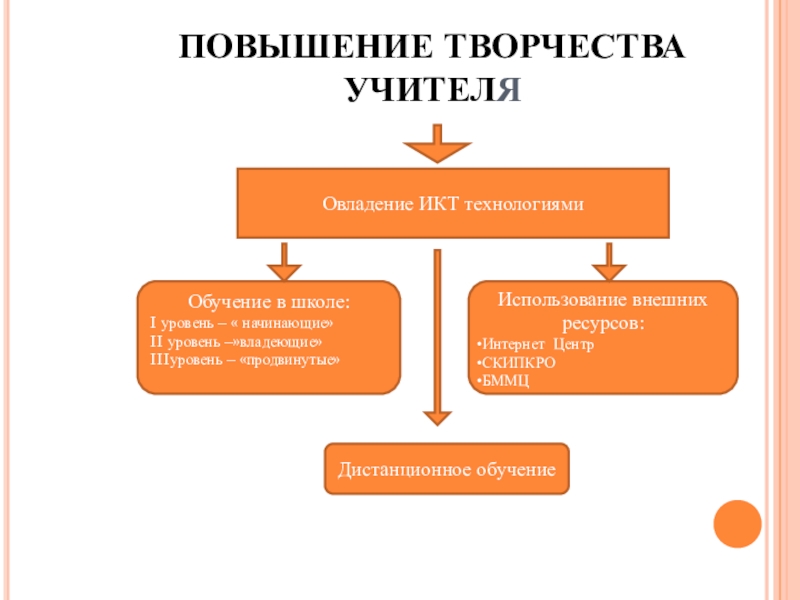 ПОВЫШЕНИЕ ТВОРЧЕСТВА УЧИТЕЛЯ

Овладение ИКТ технологиями

Обучение в школе:
I уровень – « начинающие»
II уровень –»владеющие»
Шуровень – «продвинутые»

Использование внешних ресурсов:
•Интернет Центр
•СКИПКРО
•БММЦ

Дистанционное обучение